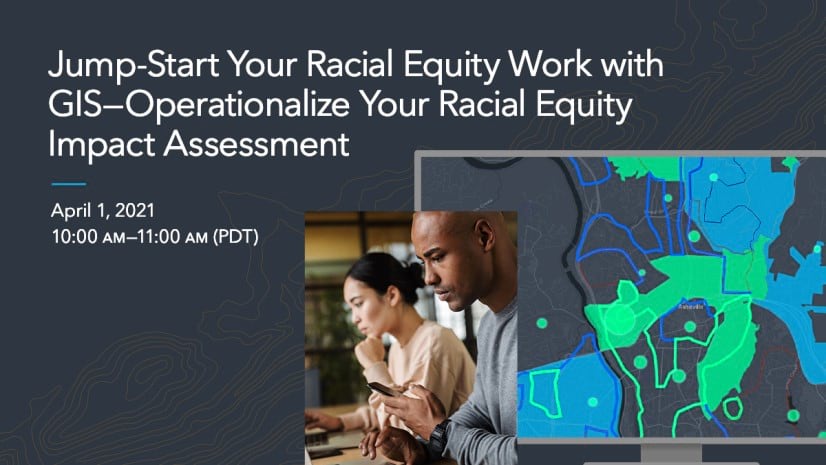 Jump-Start Your Racial Equity Work with GIS–Operationalize Your Racial Equity Impact Assessment

April 1, 2021
10:00 AM–11:00 AM (PDT)